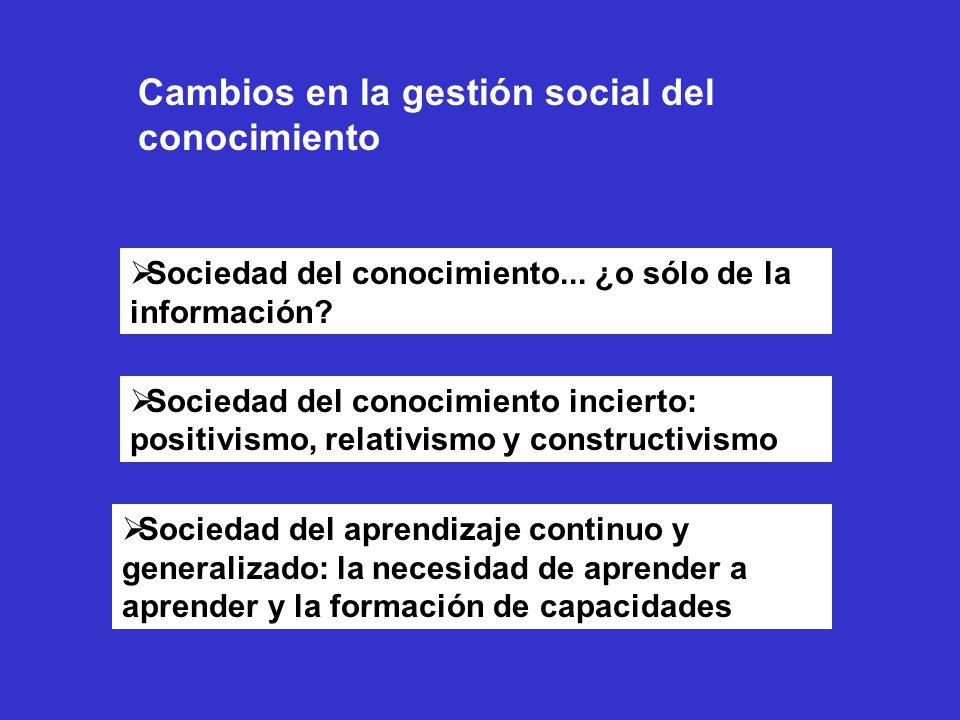 Cambios en la gestión social del conocimiento

➢Sociedad del conocimiento... ¿o sólo de la información?

➢Sociedad del conocimiento incierto: positivismo, relativismo y constructivismo

➢Sociedad del aprendizaje continuo y generalizado: la necesidad de aprender a aprender y la formación de capacidades